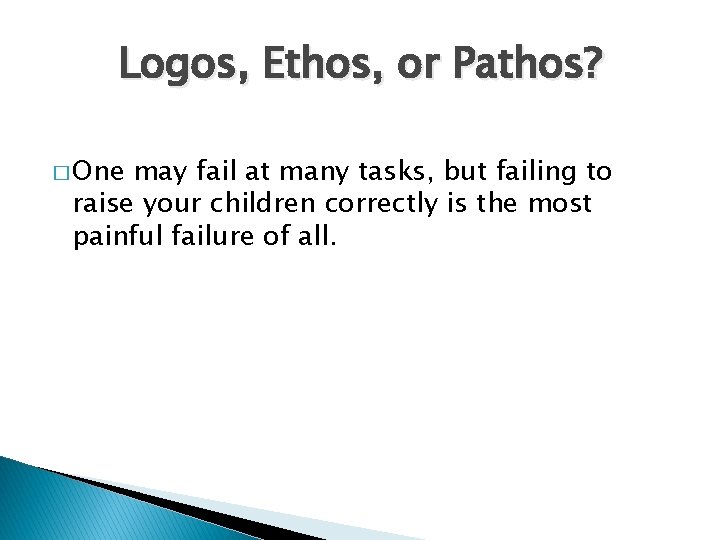 Logos, Ethos, or Pathos?

□ One may fail at many tasks, but failing to raise your children correctly is the most painful failure of all.